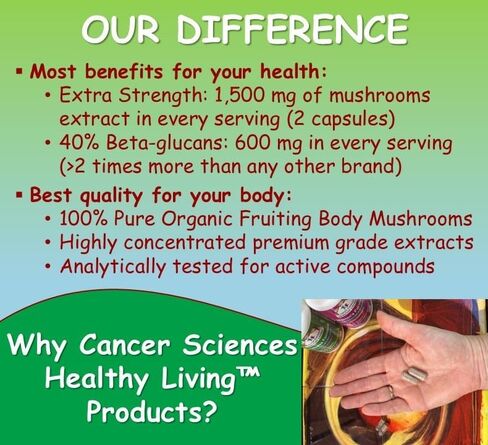 OUR DIFFERENCE

▪ Most benefits for your health:
• Extra Strength: 1,500 mg of mushrooms extract in every serving (2 capsules)
• 40% Beta-glucans: 600 mg in every serving (>2 times more than any other brand)

▪ Best quality for your body:
• 100% Pure Organic Fruiting Body Mushrooms
• Highly concentrated premium grade extracts
• Analytically tested for active compounds

Why Cancer Sciences Healthy Living™ Products?